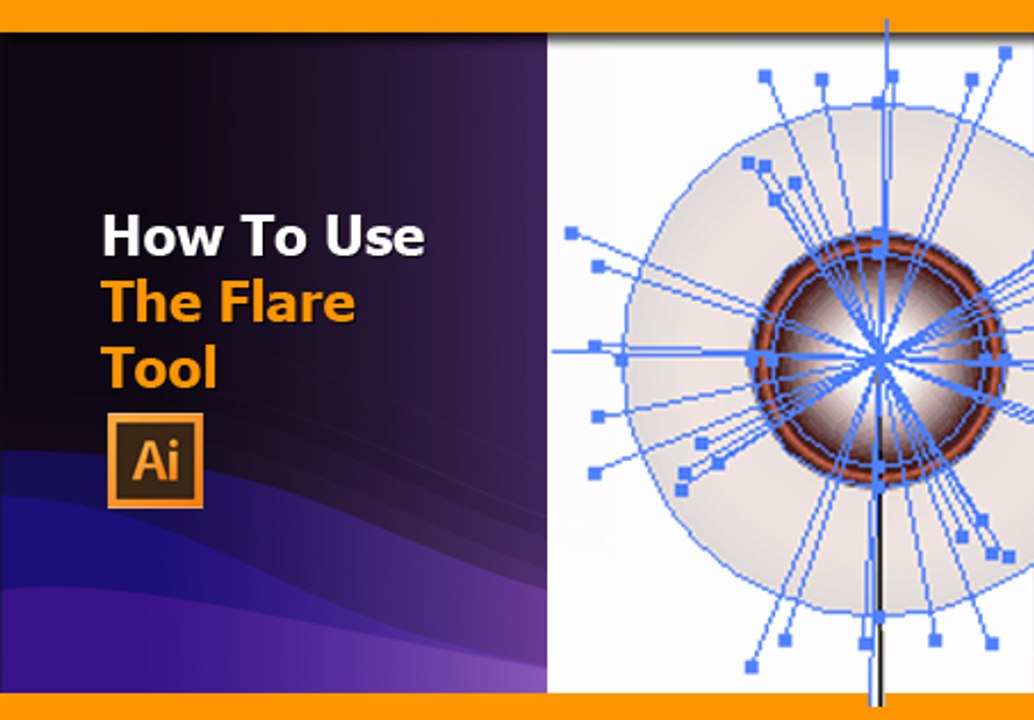 How To Use
The Flare
Tool

Ai